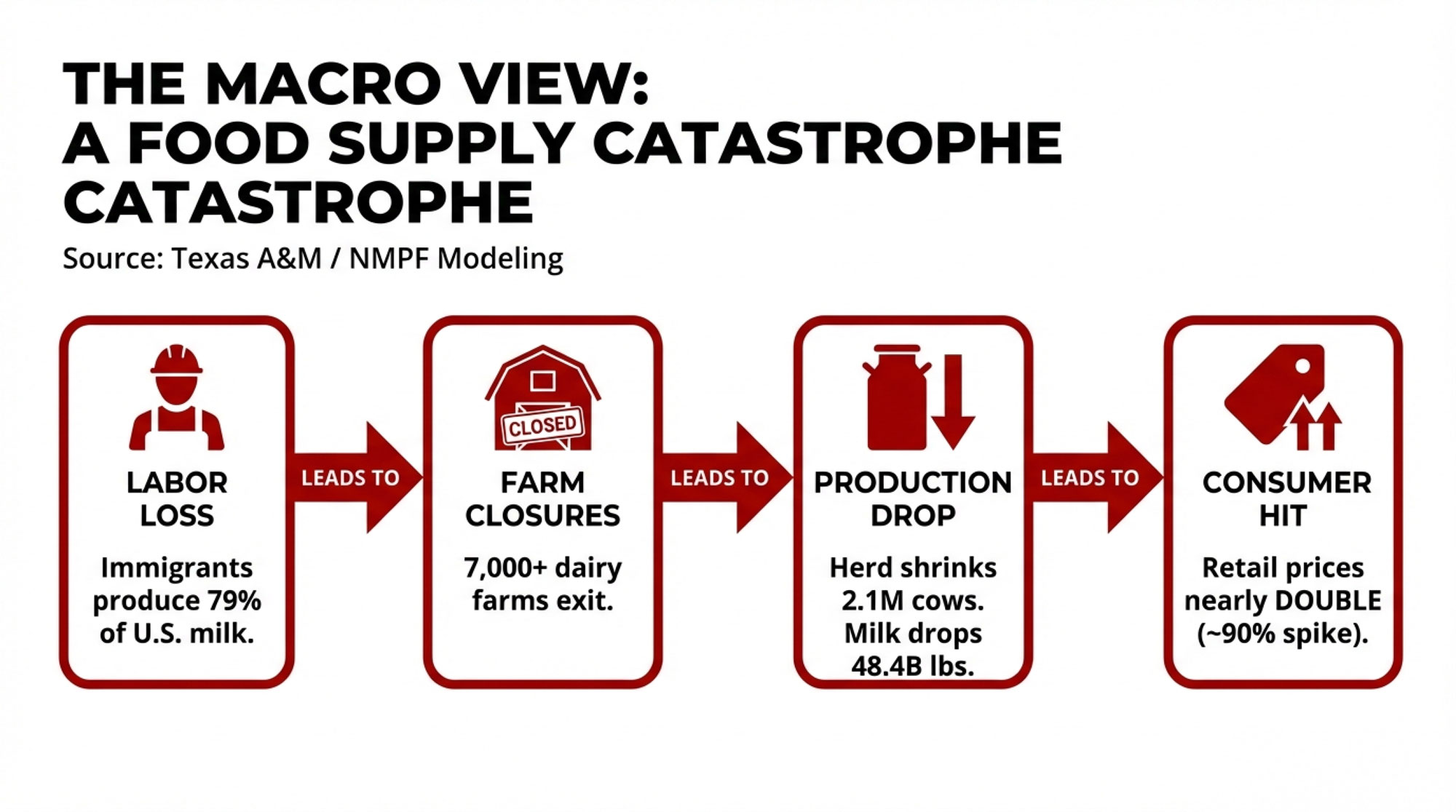 THE MACRO VIEW:
A FOOD SUPPLY CATASTROPHE
CATASTROPHE

Source: Texas A&M / NMPF Modeling

LABOR LOSS

Immigrants produce 79% of U.S. milk.

LEADS TO

CLOSED

FARM CLOSURES

7,000+ dairy farms exit.

LEADS TO

PRODUCTION DROP

Herd shrinks 2.1M cows. Milk drops 48.4B lbs.

LEADS TO

CONSUMER HIT

Retail prices nearly DOUBLE (~90% spike).